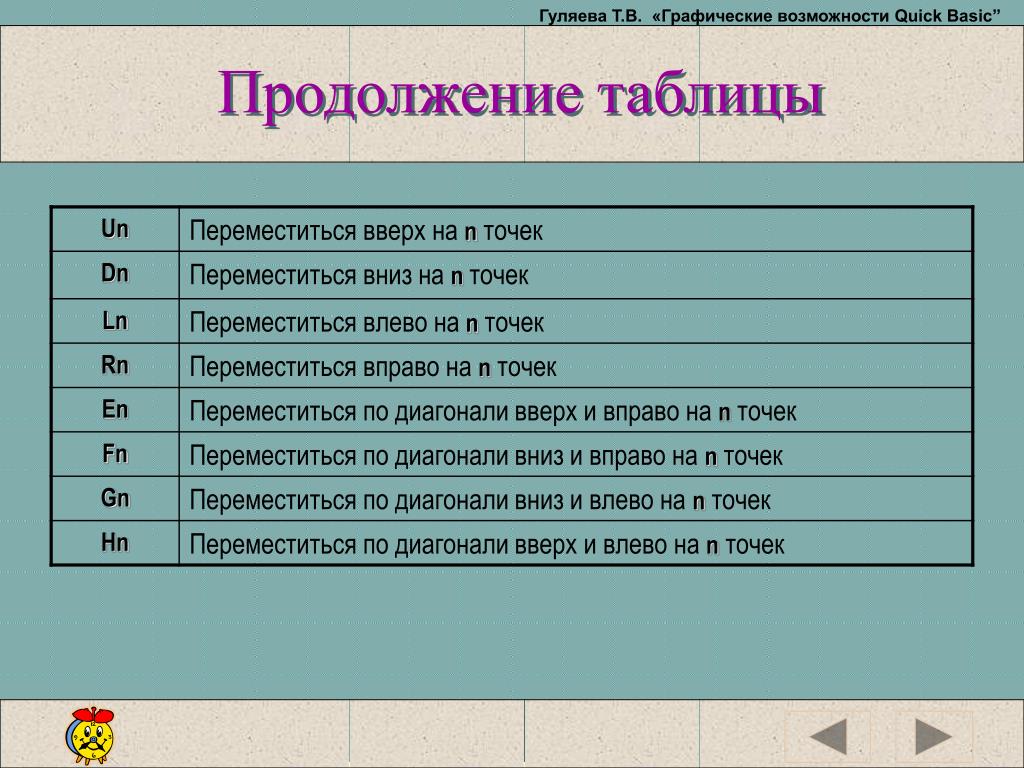 Гуляева Т.В. «Графические возможности Quick Basic”

Продолжение таблицы

| Un | Переместиться вверх на n точек |
|---|---|
| Dn | Переместиться вниз на n точек |
| Ln | Переместиться влево на n точек |
| Rn | Переместиться вправо на n точек |
| En | Переместиться по диагонали вверх и вправо на n точек |
| Fn | Переместиться по диагонали вниз и вправо на n точек |
| Gn | Переместиться по диагонали вниз и влево на n точек |
| Hn | Переместиться по диагонали вверх и влево на n точек |